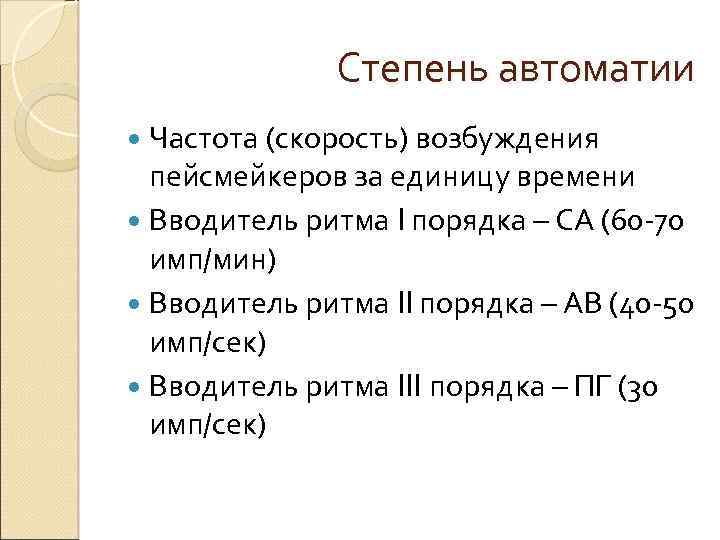 Степень автоматии

Частота (скорость) возбуждения пейсмейкеров за единицу времени

Вводитель ритма I порядка – СА (60-70 имп/мин)

Вводитель ритма II порядка – АВ (40-50 имп/сек)

Вводитель ритма III порядка – ПГ (30 имп/сек)